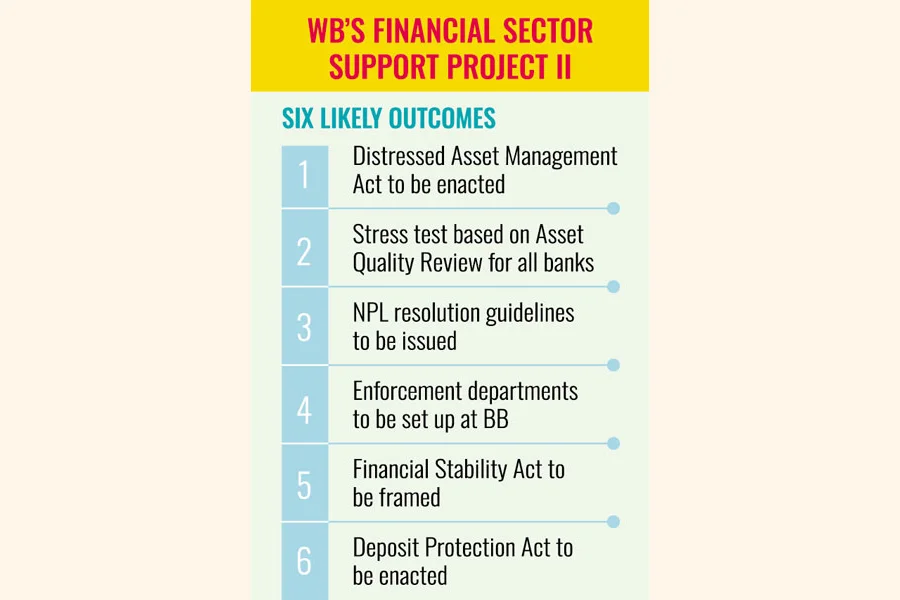 WB'S FINANCIAL SECTOR SUPPORT PROJECT II

SIX LIKELY OUTCOMES

1 Distressed Asset Management Act to be enacted

2 Stress test based on Asset Quality Review for all banks

3 NPL resolution guidelines to be issued

4 Enforcement departments to be set up at BB

5 Financial Stability Act to be framed

6 Deposit Protection Act to be enacted